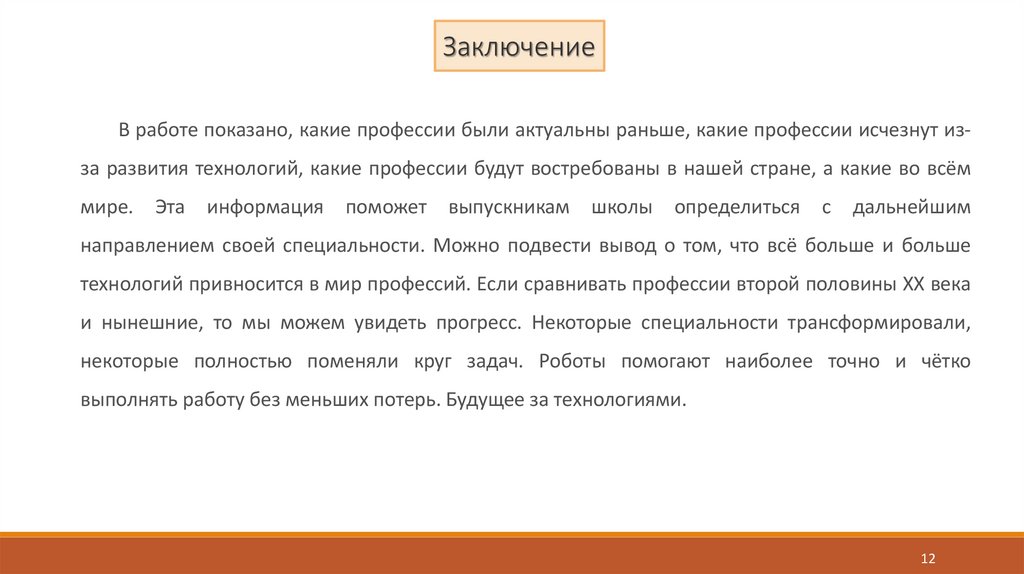 Заключение

В работе показано, какие профессии были актуальны раньше, какие профессии исчезнут из-за развития технологий, какие профессии будут востребованы в нашей стране, а какие во всём мире. Эта информация поможет выпускникам школы определиться с дальнейшим направлением своей специальности. Можно подвести вывод о том, что всё больше и больше технологий привносится в мир профессий. Если сравнивать профессии второй половины XX века и нынешние, то мы можем увидеть прогресс. Некоторые специальности трансформировали, некоторые полностью поменяли круг задач. Роботы помогают наиболее точно и чётко выполнять работу без меньших потерь. Будущее за технологиями.

12